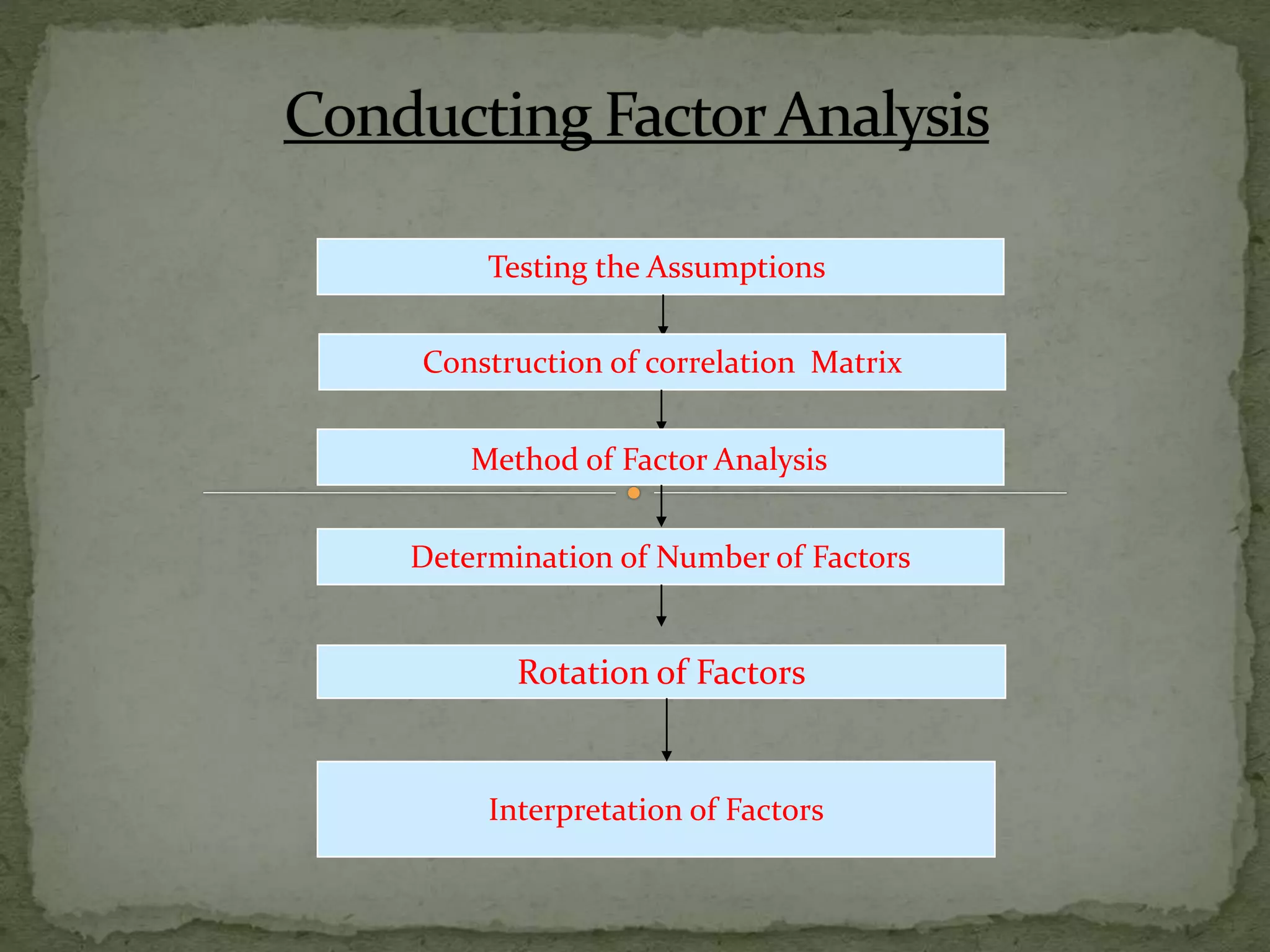 Conducting Factor Analysis

Testing the Assumptions

Construction of correlation Matrix

Method of Factor Analysis

Determination of Number of Factors

Rotation of Factors

Interpretation of Factors